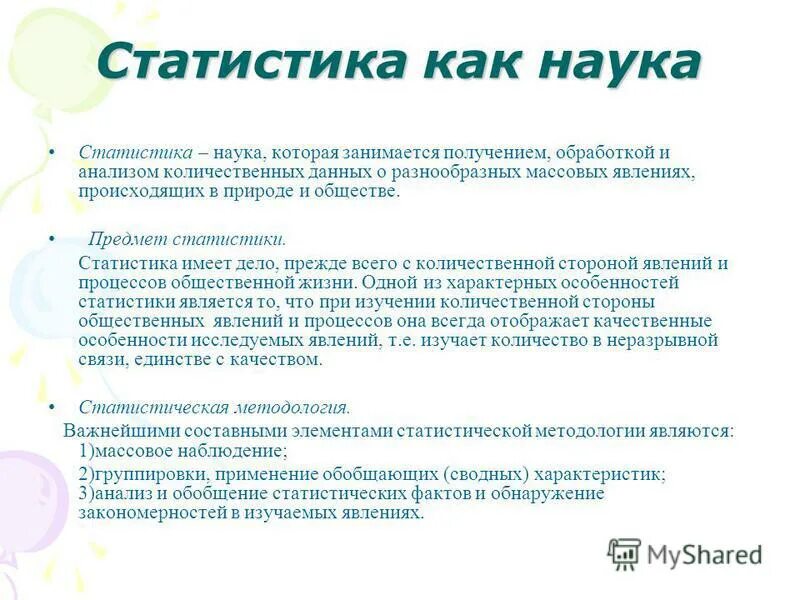 Статистика как наука

• Статистика – наука, которая занимается получением, обработкой и анализом количественных данных о разнообразных массовых явлениях, происходящих в природе и обществе.

• Предмет статистики.

Статистика имеет дело, прежде всего с количественной стороной явлений и процессов общественной жизни. Одной из характерных особенностей статистики является то, что при изучении количественной стороны общественных явлений и процессов она всегда отображает качественные особенности исследуемых явлений, т.е. изучает количество в неразрывной связи, единстве с качеством.

• Статистическая методология.

Важнейшими составными элементами статистической методологии являются:
1)массовое наблюдение;
2)группировки, применение обобщающих (сводных) характеристик;
3)анализ и обобщение статистических фактов и обнаружение закономерностей в изучаемых явлениях.

MyShared